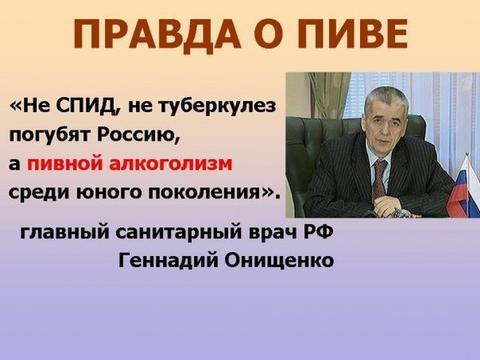 ПРАВДА О ПИВЕ

«Не СПИД, не туберкулез погубят Россию, а пивной алкоголизм среди юного поколения».

главный санитарный врач РФ
Геннадий Онищенко